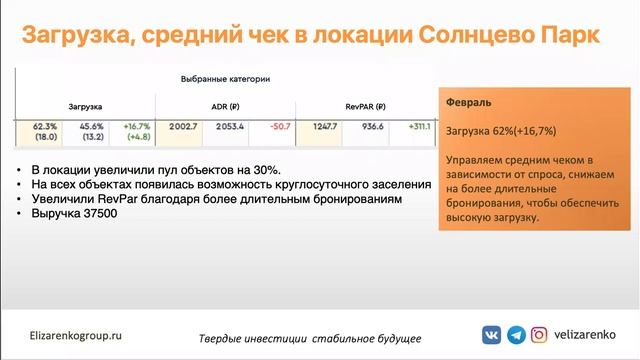 Загрузка, средний чек в локации Солнцево Парк

Выбранные категории

| Загрузка | | | ADR (₽) | | | RevPAR (₽) | | |
|---|---|---|---|---|---|---|---|---|
| 62.3% (18.0) | 45.6% (13.2) | +16.7% (+4.8) | 2002.7 | 2053.4 | -50.7 | 1247.7 | 936.6 | +311.1 |

Февраль

Загрузка 62%(+16,7%)

Управляем средним чеком в зависимости от спроса, снижаем на более длительные бронирования, чтобы обеспечить высокую загрузку.

• В локации увеличили пул объектов на 30%.
• На всех объектах появилась возможность круглосуточного заселения
• Увеличили RevPar благодаря более длительным бронированиям
• Выручка 37500

Elizarenkogroup.ru

Твердые инвестиции стабильное будущее

velizarenko